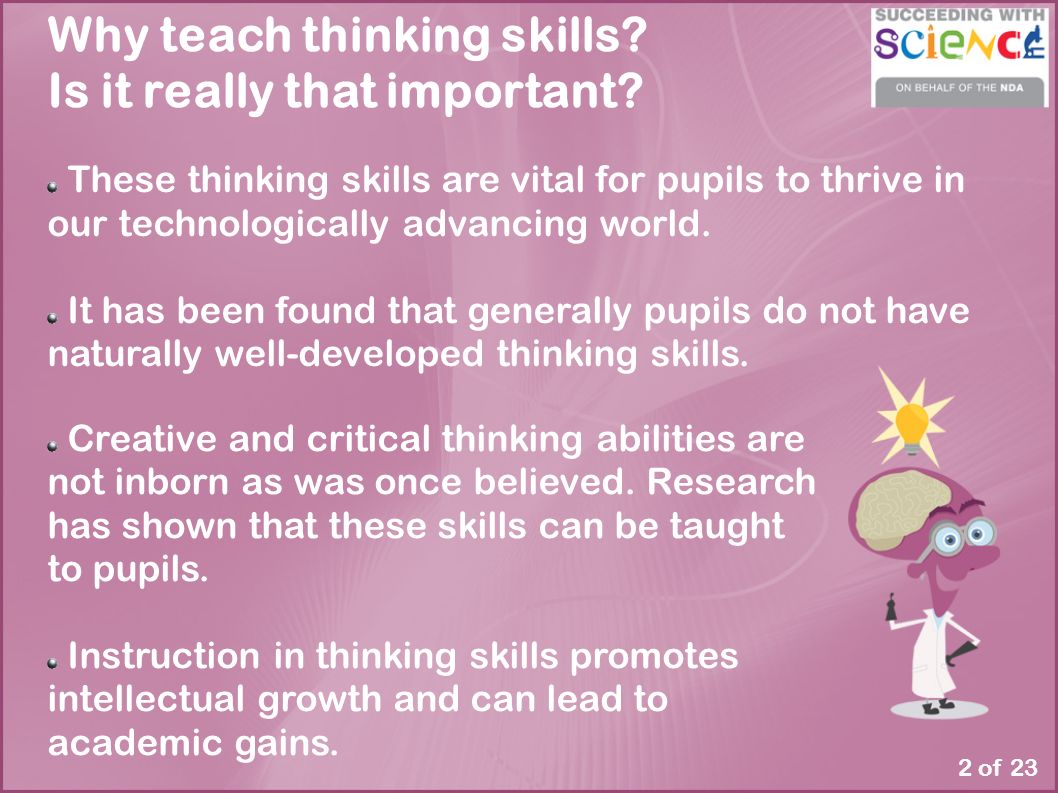 Why teach thinking skills?
Is it really that important?

SUCCEEDING WITH
SCIENCE
ON BEHALF OF THE NDA

These thinking skills are vital for pupils to thrive in our technologically advancing world.

It has been found that generally pupils do not have naturally well-developed thinking skills.

Creative and critical thinking abilities are not inborn as was once believed. Research has shown that these skills can be taught to pupils.

Instruction in thinking skills promotes intellectual growth and can lead to academic gains.

2 of 23